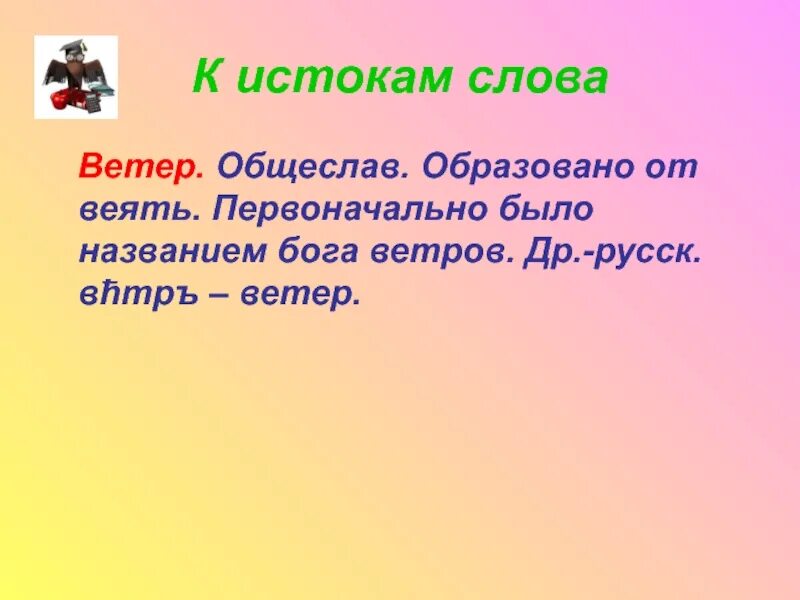 К истокам слова

Ветер. Общеслав. Образовано от веять. Первоначально было названием бога ветров. Др.-русск. вѣтръ – ветер.